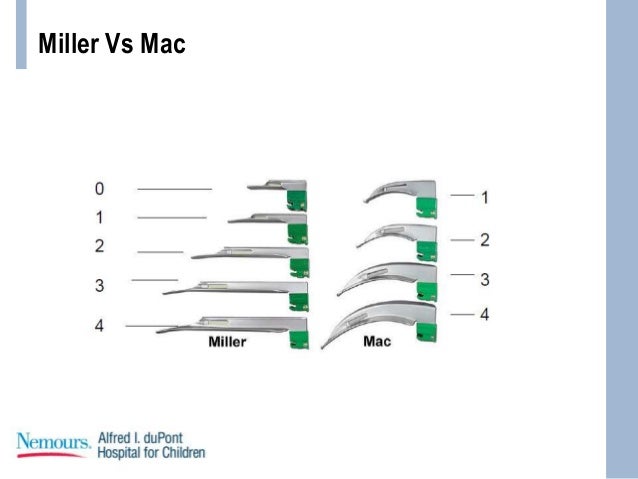 Miller Vs Mac

0
1
2
3
4

Miller

1
2
3
4

Mac

Nemours. Alfred I. duPont Hospital for Children